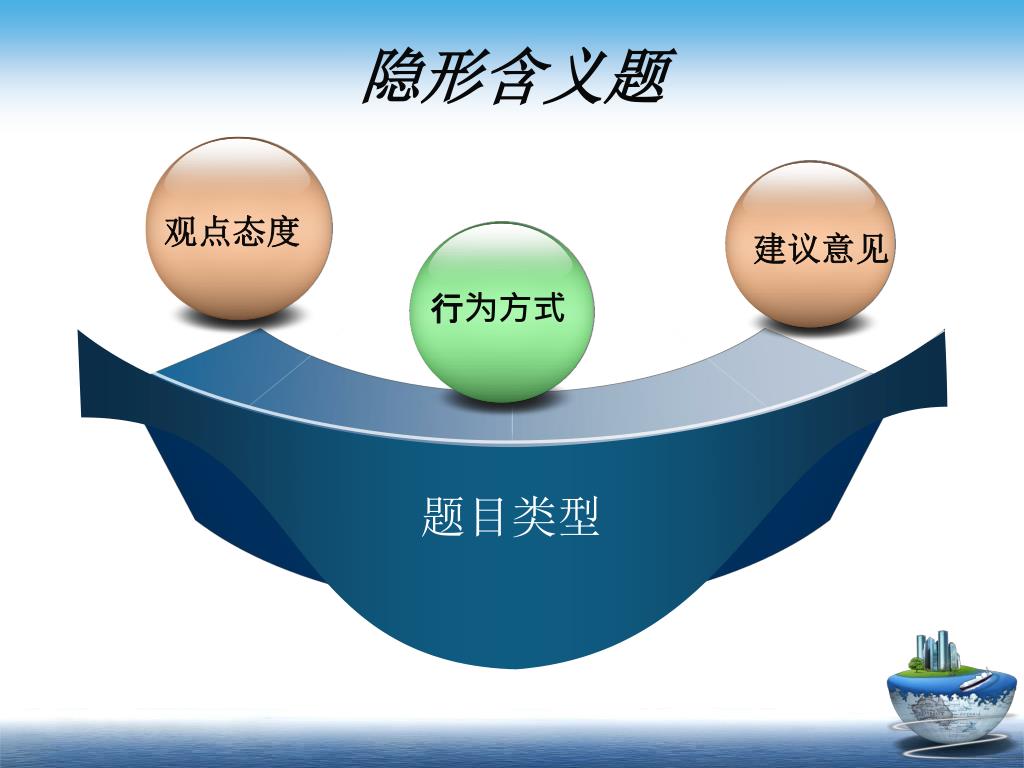 隐形含义题

观点态度

行为方式

建议意见

题目类型